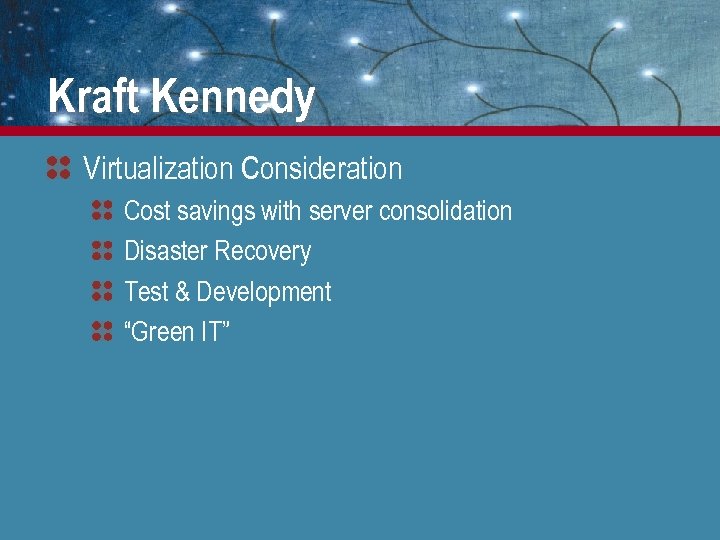 Kraft Kennedy

Virtualization Consideration

Cost savings with server consolidation

Disaster Recovery

Test & Development

“Green IT”